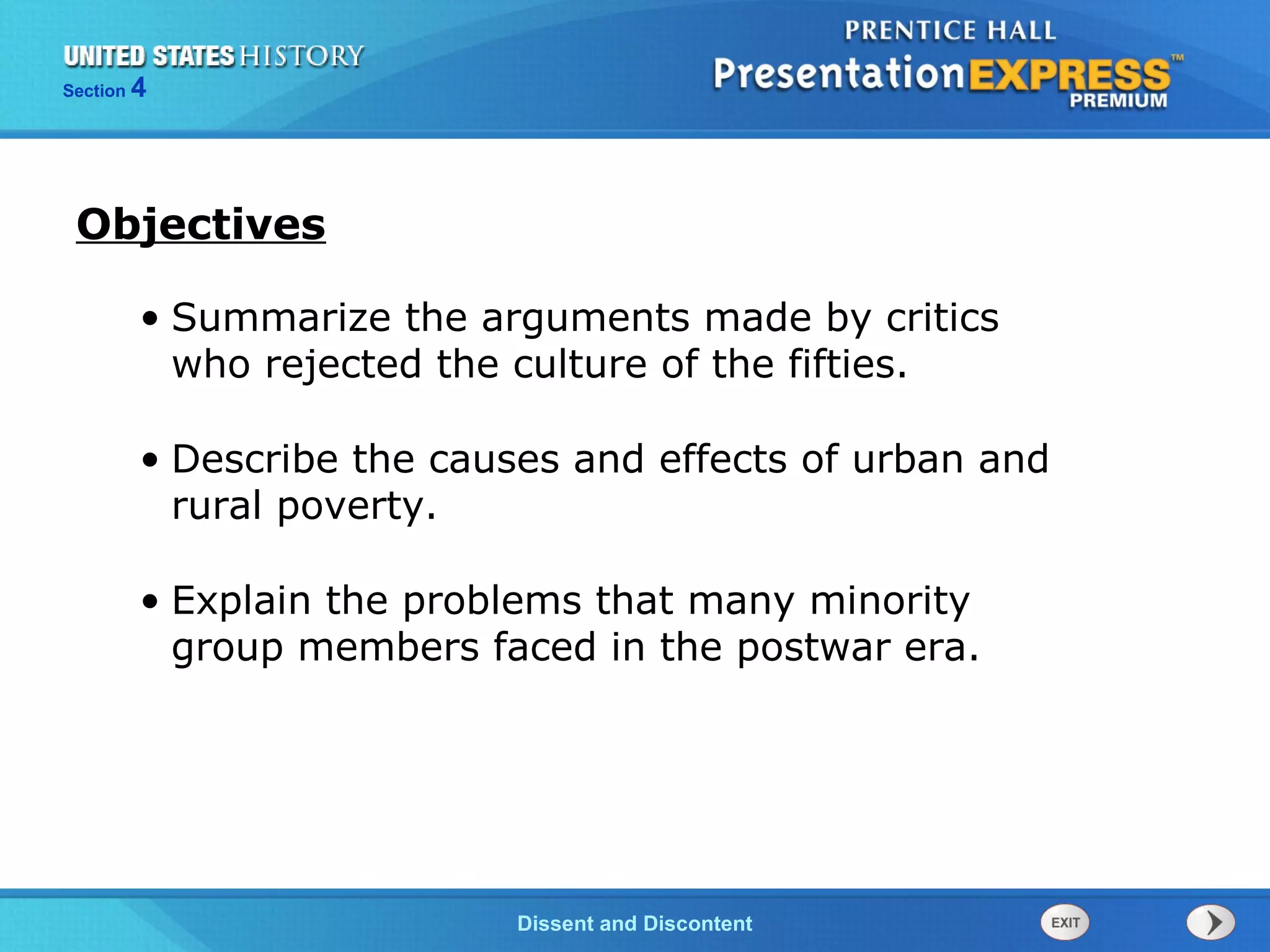 UNITED STATES HISTORY
Section 4

PRENTICE HALL
PresentationEXPRESS™
PREMIUM

Objectives

• Summarize the arguments made by critics who rejected the culture of the fifties.

• Describe the causes and effects of urban and rural poverty.

• Explain the problems that many minority group members faced in the postwar era.

Dissent and Discontent

EXIT